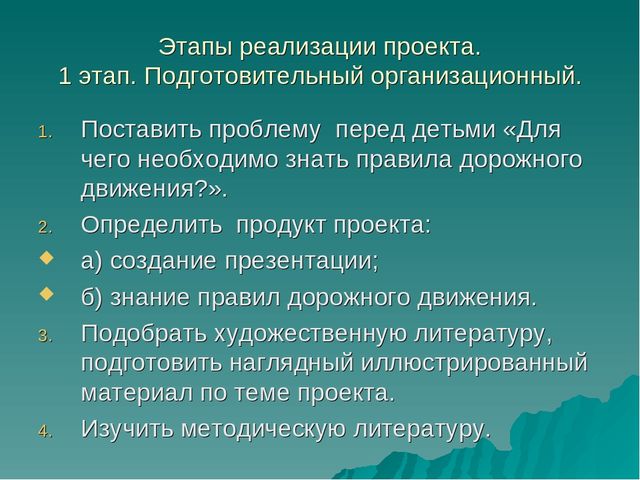 Этапы реализации проекта.
1 этап. Подготовительный организационный.

1. Поставить проблему перед детьми «Для чего необходимо знать правила дорожного движения?».
2. Определить продукт проекта:
- а) создание презентации;
- б) знание правил дорожного движения.
3. Подобрать художественную литературу, подготовить наглядный иллюстрированный материал по теме проекта.
4. Изучить методическую литературу.